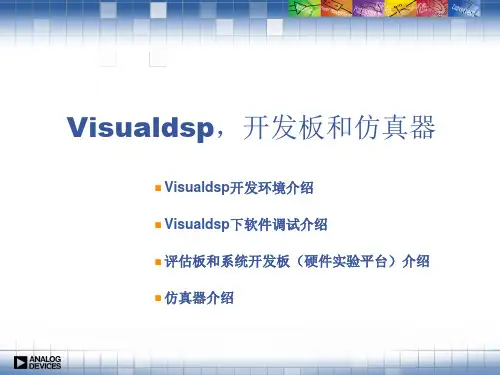 Visualdsp，开发板和仿真器

Visualdsp开发环境介绍

Visualdsp下软件调试介绍

评估板和系统开发板（硬件实验平台）介绍

仿真器介绍

ANALOG DEVICES